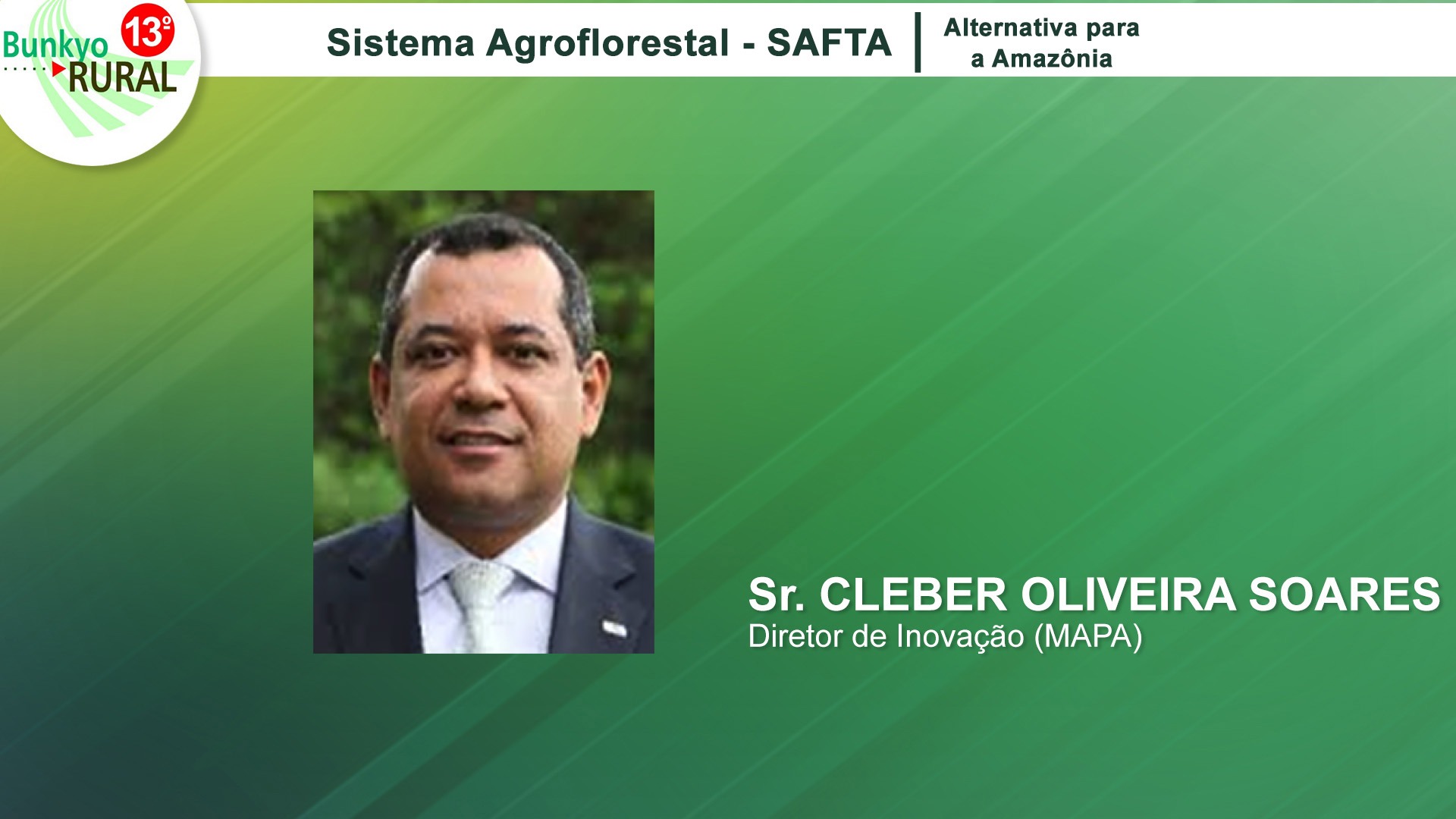 Bunkyo 13º RURAL

Sistema Agroflorestal - SAFTA

Alternativa para a Amazônia

Sr. CLEBER OLIVEIRA SOARES
Diretor de Inovação (MAPA)